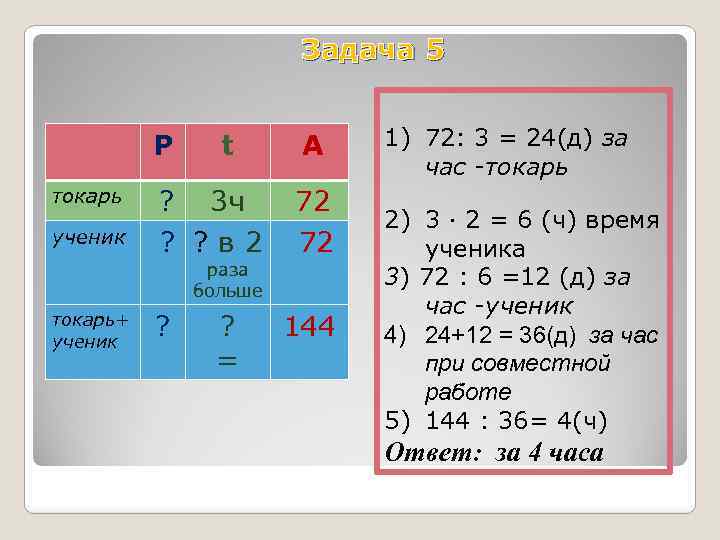 Задача 5

|  | P | t | A |
|---|---|---|---|
| токарь | ? | 3ч | 72 |
| ученик | ? | ? в 2 раза больше | 72 |
| токарь+ ученик | ? | ? = | 144 |

1) 72: 3 = 24(д) за час -токарь

2) 3 · 2 = 6 (ч) время ученика

3) 72 : 6 =12 (д) за час -ученик

4) 24+12 = 36(д) за час при совместной работе

5) 144 : 36= 4(ч)

Ответ: за 4 часа